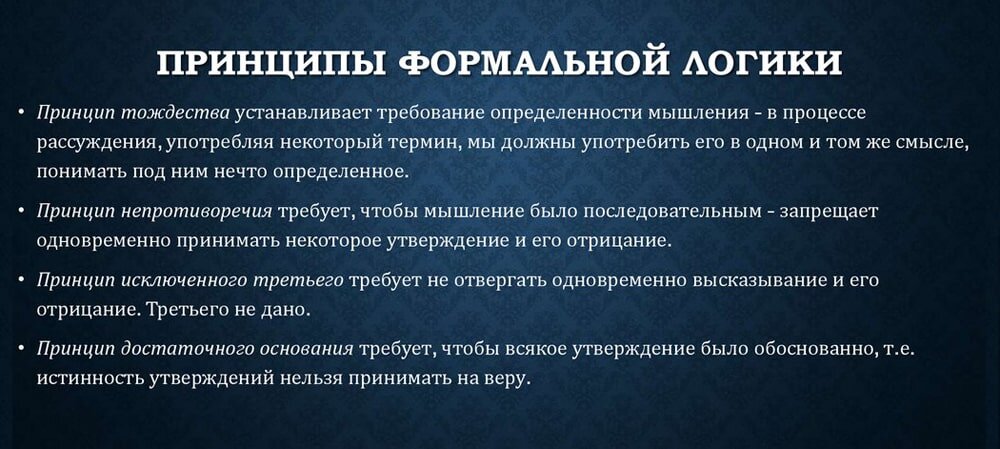 ПРИНЦИПЫ ФОРМАЛЬНОЙ ЛОГИКИ

• Принцип тождества устанавливает требование определенности мышления - в процессе рассуждения, употребляя некоторый термин, мы должны употребить его в одном и том же смысле, понимать под ним нечто определенное.

• Принцип непротиворечия требует, чтобы мышление было последовательным - запрещает одновременно принимать некоторое утверждение и его отрицание.

• Принцип исключенного третьего требует не отвергать одновременно высказывание и его отрицание. Третьего не дано.

• Принцип достаточного основания требует, чтобы всякое утверждение было обоснованно, т.е. истинность утверждений нельзя принимать на веру.